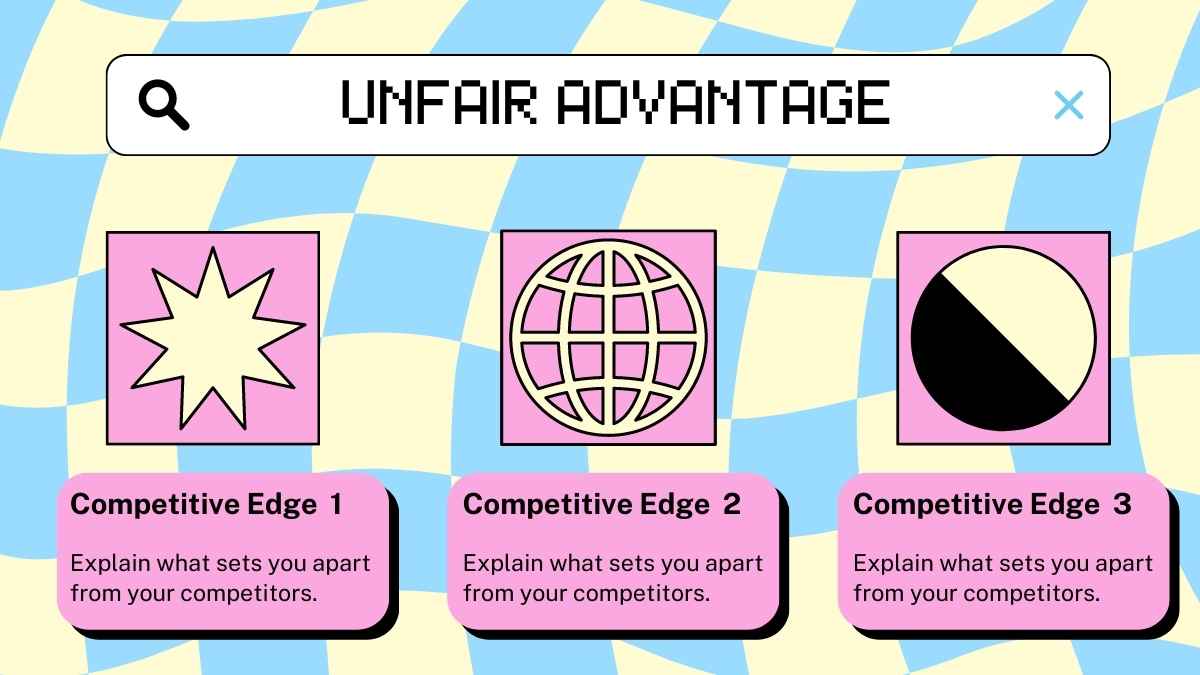 UNFAIR ADVANTAGE

Competitive Edge 1

Explain what sets you apart from your competitors.

Competitive Edge 2

Explain what sets you apart from your competitors.

Competitive Edge 3

Explain what sets you apart from your competitors.